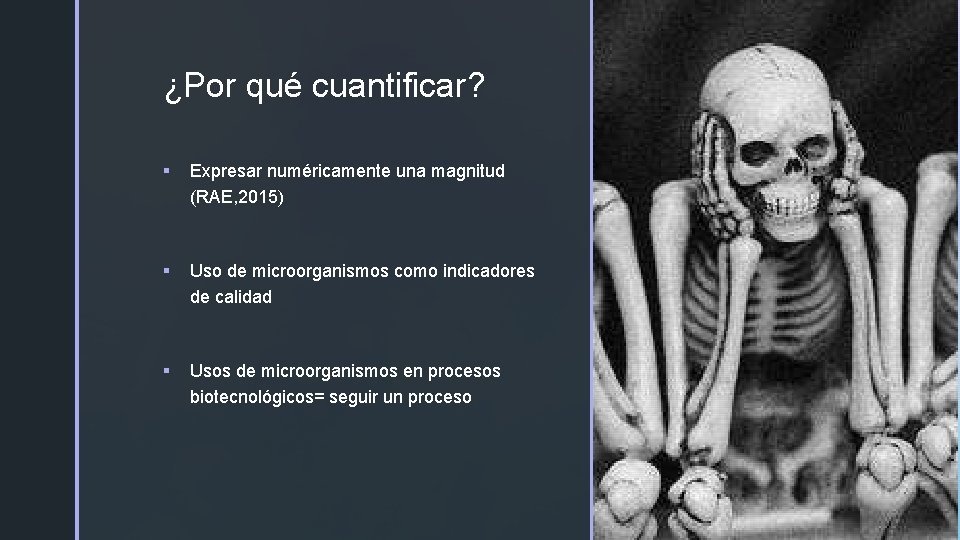 ¿Por qué cuantificar?

▪ Expresar numéricamente una magnitud (RAE,2015)

▪ Uso de microorganismos como indicadores de calidad

▪ Usos de microorganismos en procesos biotecnológicos= seguir un proceso